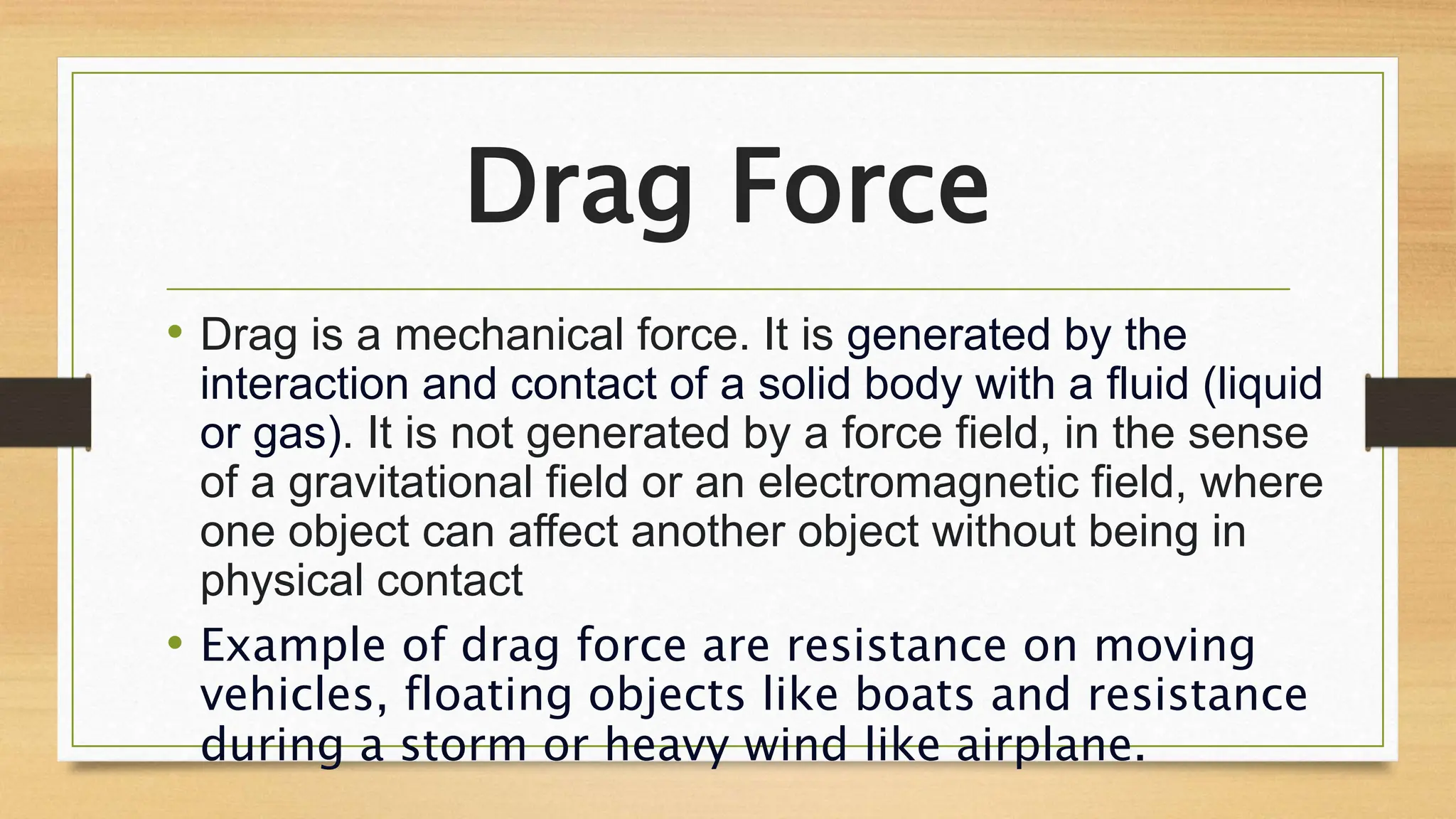 Drag Force

• Drag is a mechanical force. It is generated by the interaction and contact of a solid body with a fluid (liquid or gas). It is not generated by a force field, in the sense of a gravitational field or an electromagnetic field, where one object can affect another object without being in physical contact

• Example of drag force are resistance on moving vehicles, floating objects like boats and resistance during a storm or heavy wind like airplane.